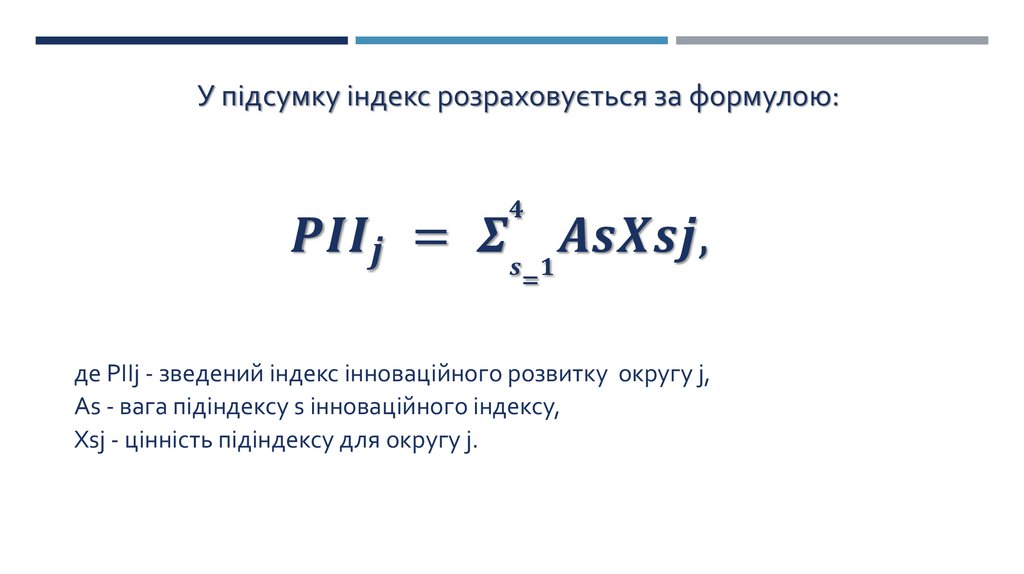 У підсумку індекс розраховується за формулою:

$PII_j = \Sigma_{s=1}^{4} AsXsj,$

де PIIj - зведений індекс інноваційного розвитку округу j,
As - вага підіндексу s інноваційного індексу,
Xsj - цінність підіндексу для округу j.